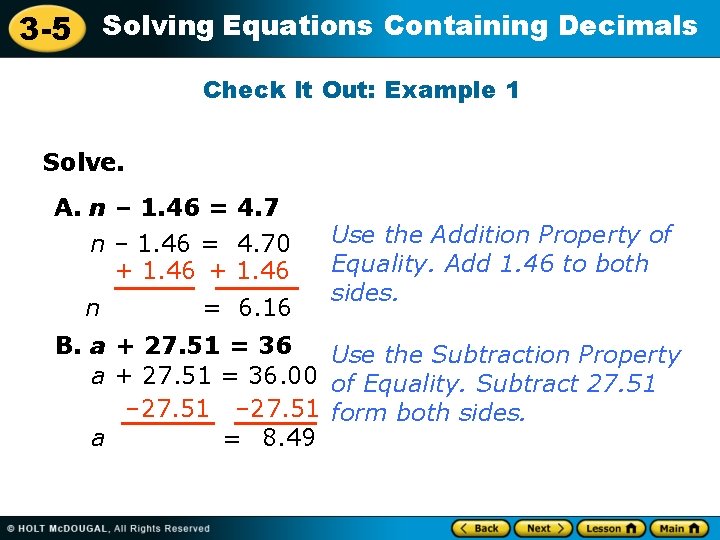 3-5 Solving Equations Containing Decimals

Check It Out: Example 1

Solve.

A. $n - 1.46 = 4.7$

$n - 1.46 = 4.70$
$+ 1.46 \quad + 1.46$
$n = 6.16$

Use the Addition Property of Equality. Add 1.46 to both sides.

B. $a + 27.51 = 36$

$a + 27.51 = 36.00$
$-27.51 \quad -27.51$
$a = 8.49$

Use the Subtraction Property of Equality. Subtract 27.51 form both sides.

© HOLT McDOUGAL, All Rights Reserved

Back Next Lesson Main